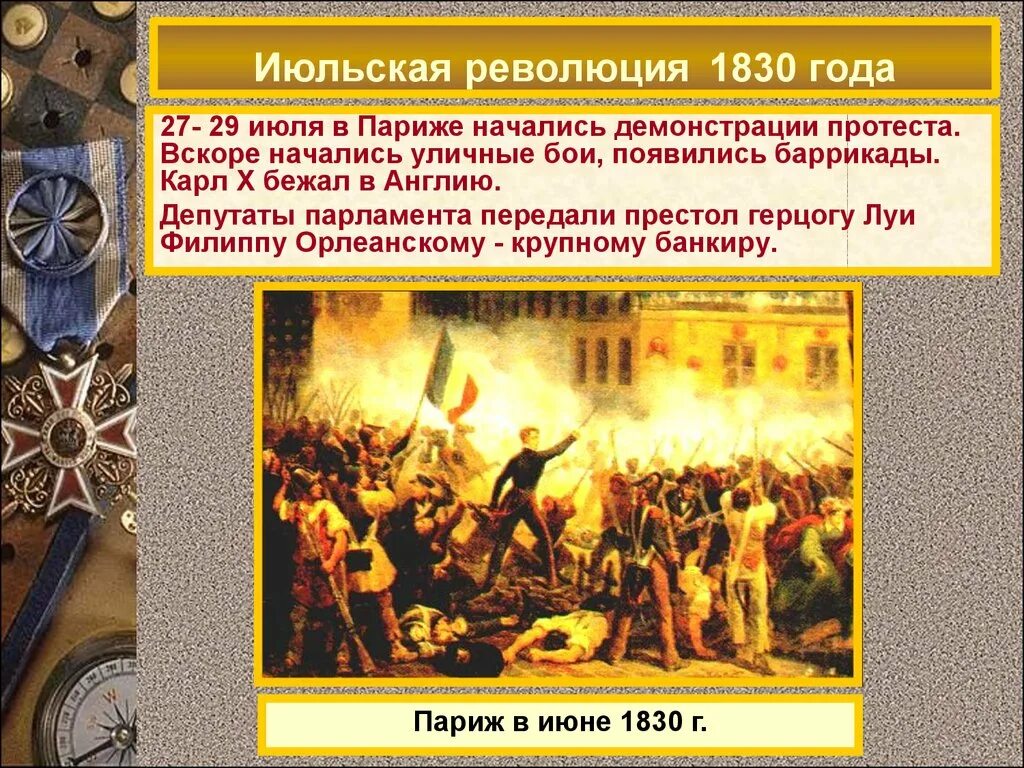 Июльская революция 1830 года

27- 29 июля в Париже начались демонстрации протеста. Вскоре начались уличные бои, появились баррикады. Карл X бежал в Англию.

Депутаты парламента передали престол герцогу Луи Филиппу Орлеанскому - крупному банкиру.

Париж в июне 1830 г.